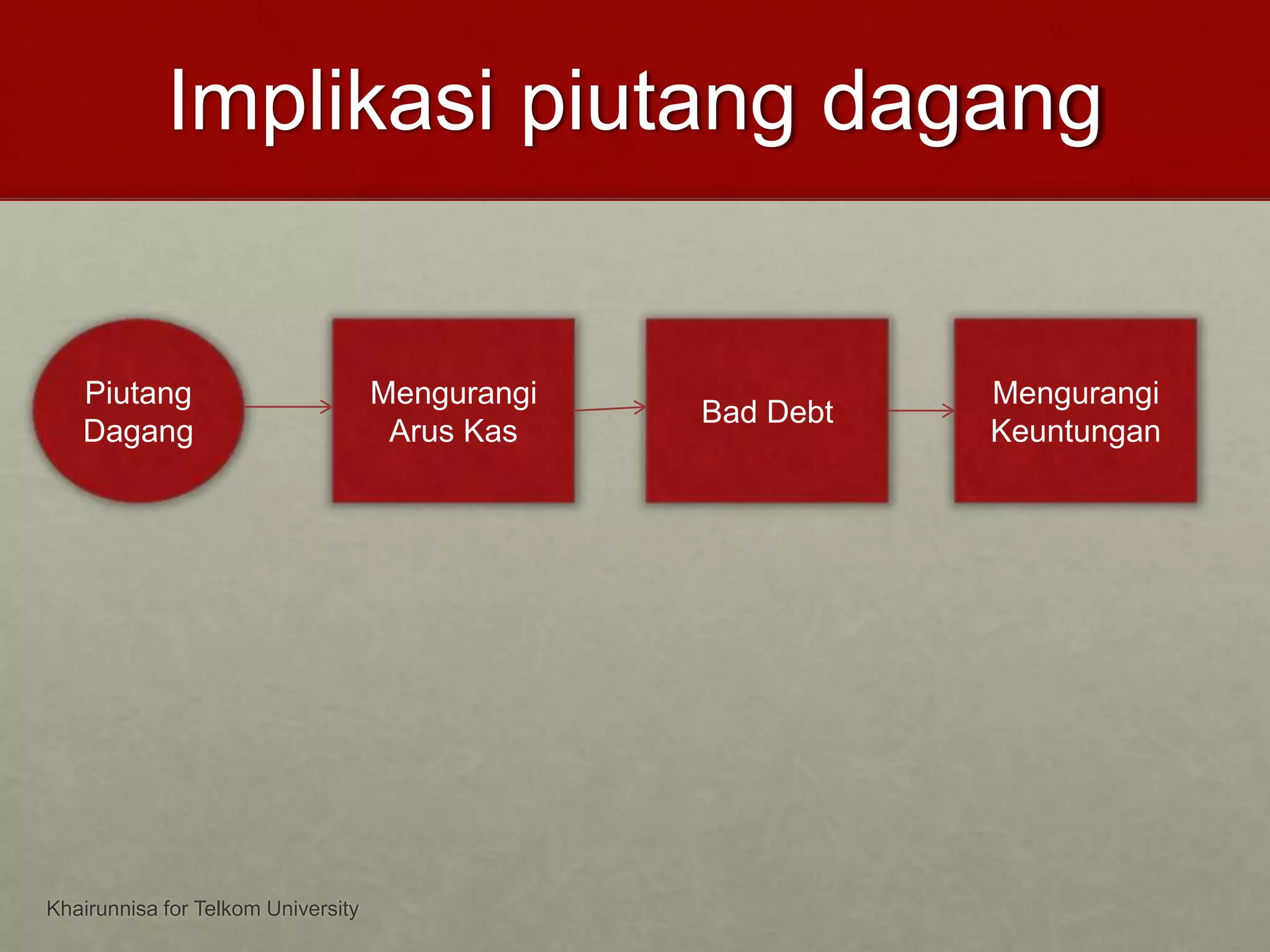 Implikasi piutang dagang

Piutang Dagang

Mengurangi Arus Kas

Bad Debt

Mengurangi Keuntungan

Khairunnisa for Telkom University